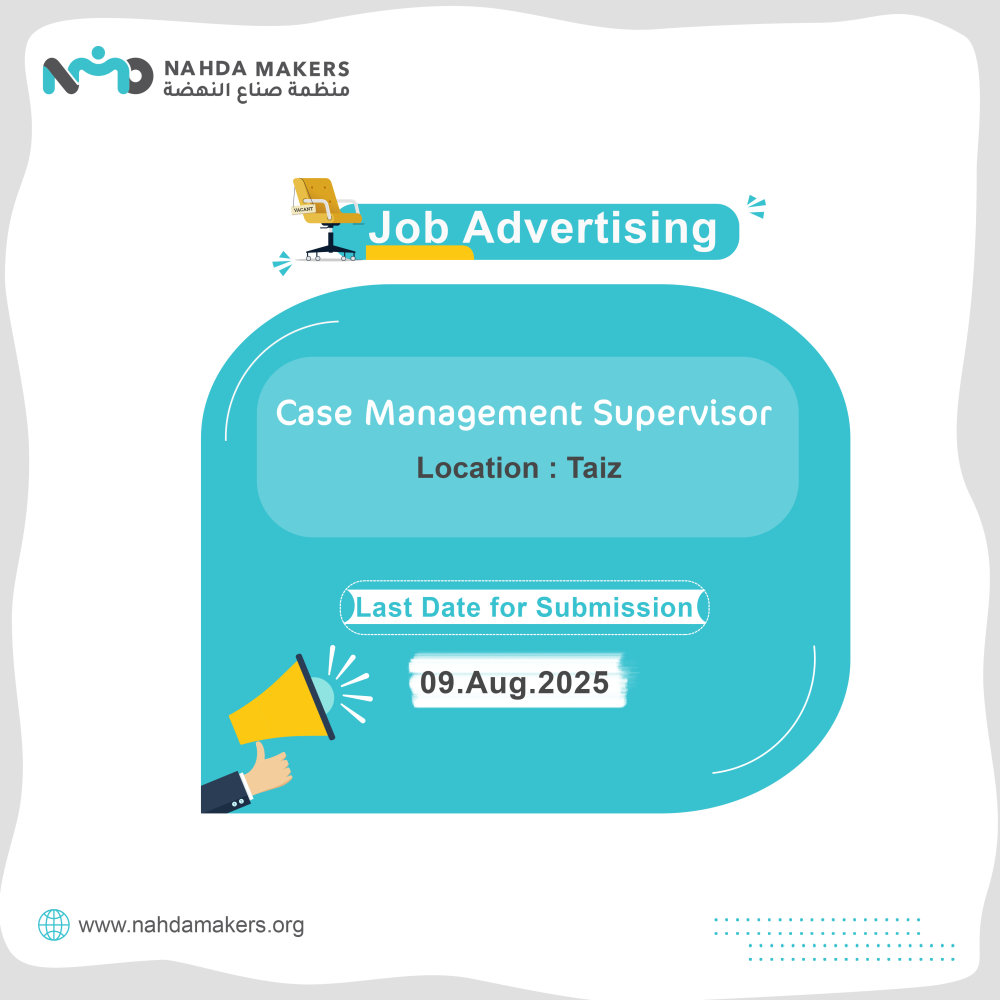 NAHDA MAKERS
منظمة صناع النهضة

VACANT

Job Advertising

Case Management Supervisor
Location : Taiz

Last Date for Submission

09.Aug.2025

www.nahdamakers.org